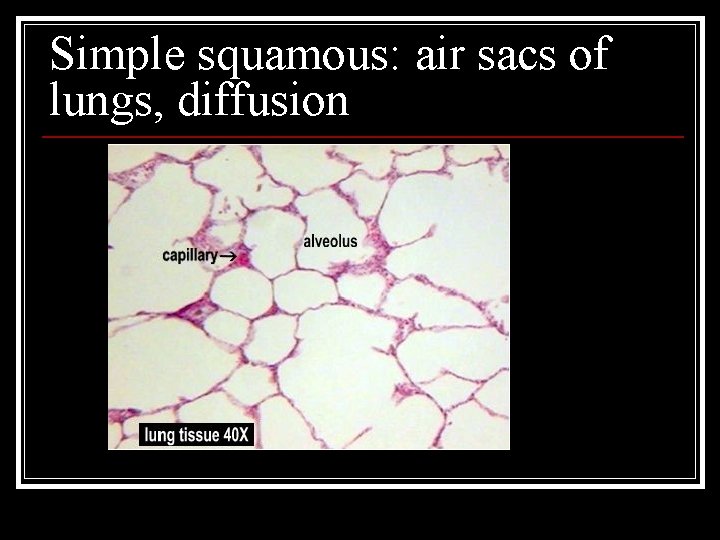 Simple squamous: air sacs of lungs, diffusion

capillary→

alveolus

lung tissue 40X